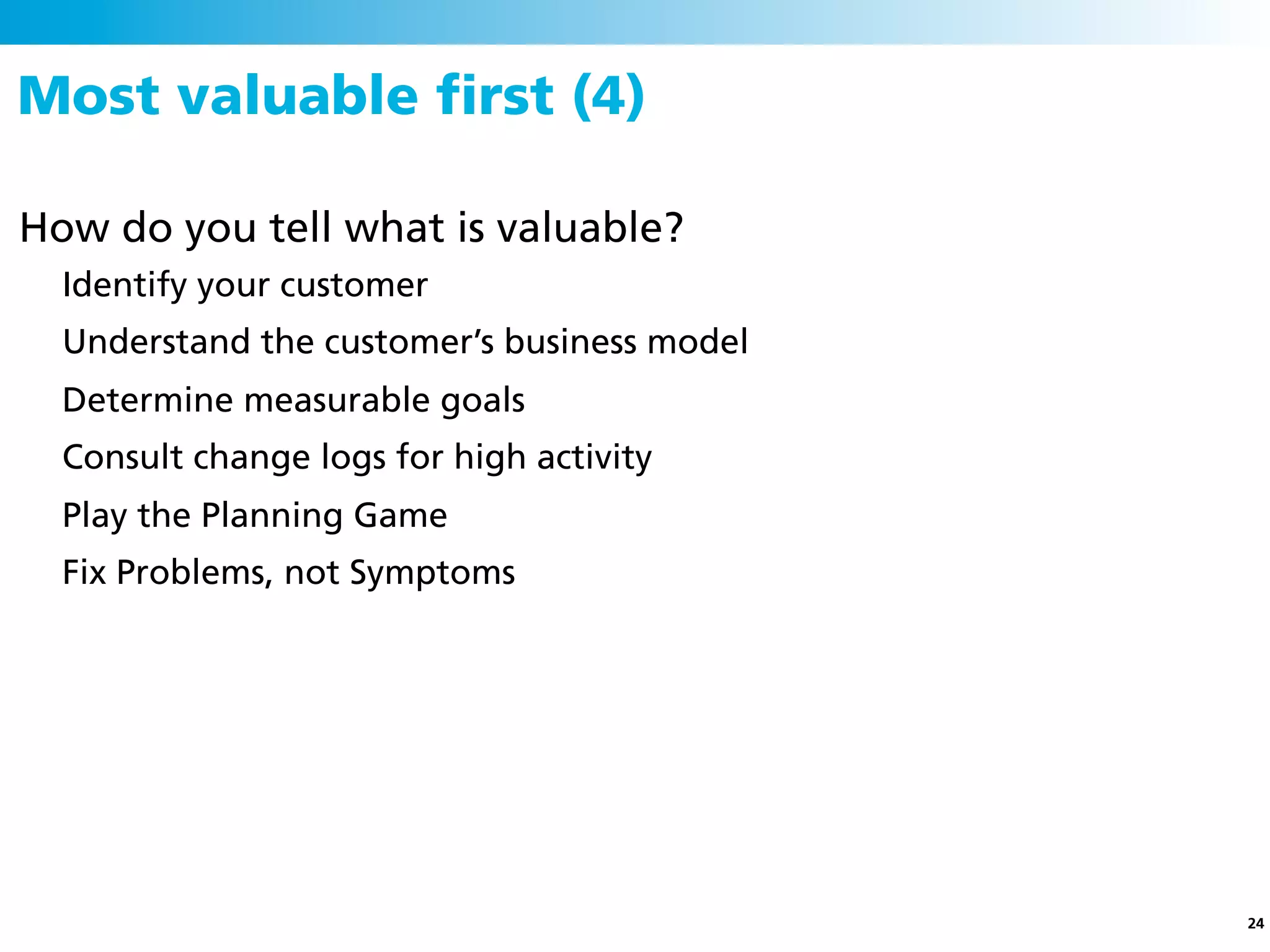 Most valuable first (4)

How do you tell what is valuable?

Identify your customer

Understand the customer’s business model

Determine measurable goals

Consult change logs for high activity

Play the Planning Game

Fix Problems, not Symptoms

24